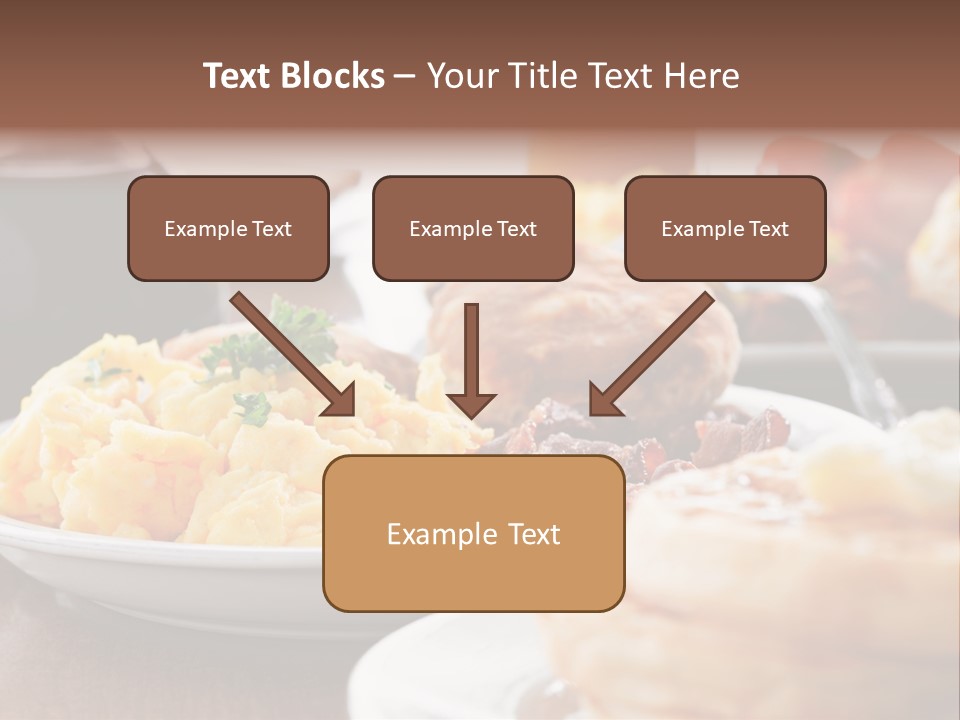 Text Blocks – Your Title Text Here

Example Text

Example Text

Example Text

Example Text